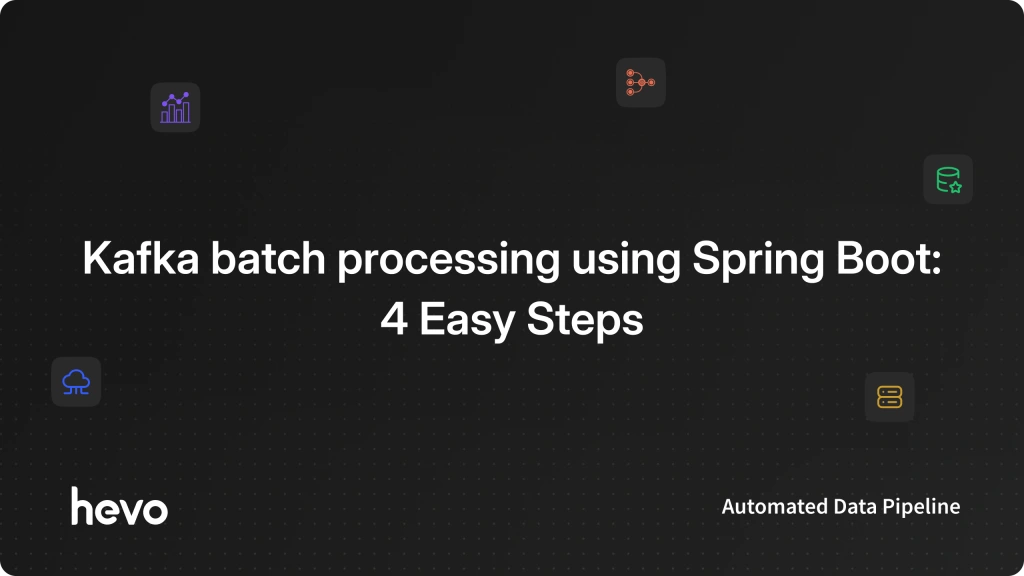 Kafka batch processing using Spring Boot: 4 Easy Steps

hevo

Automated Data Pipeline